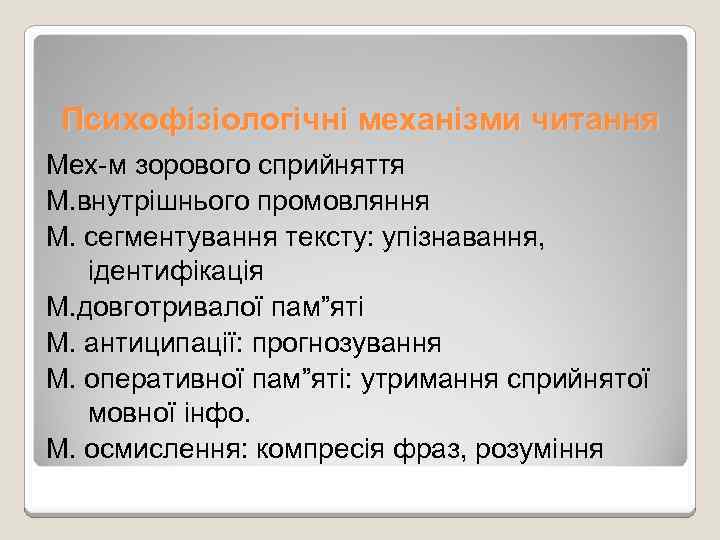 Психофізіологічні механізми читання

Мех-м зорового сприйняття

М.внутрішнього промовляння

М. сегментування тексту: упізнавання, ідентифікація

М.довготривалої пам”яті

М. антиципації: прогнозування

М. оперативної пам”яті: утримання сприйнятої мовної інфо.

М. осмислення: компресія фраз, розуміння